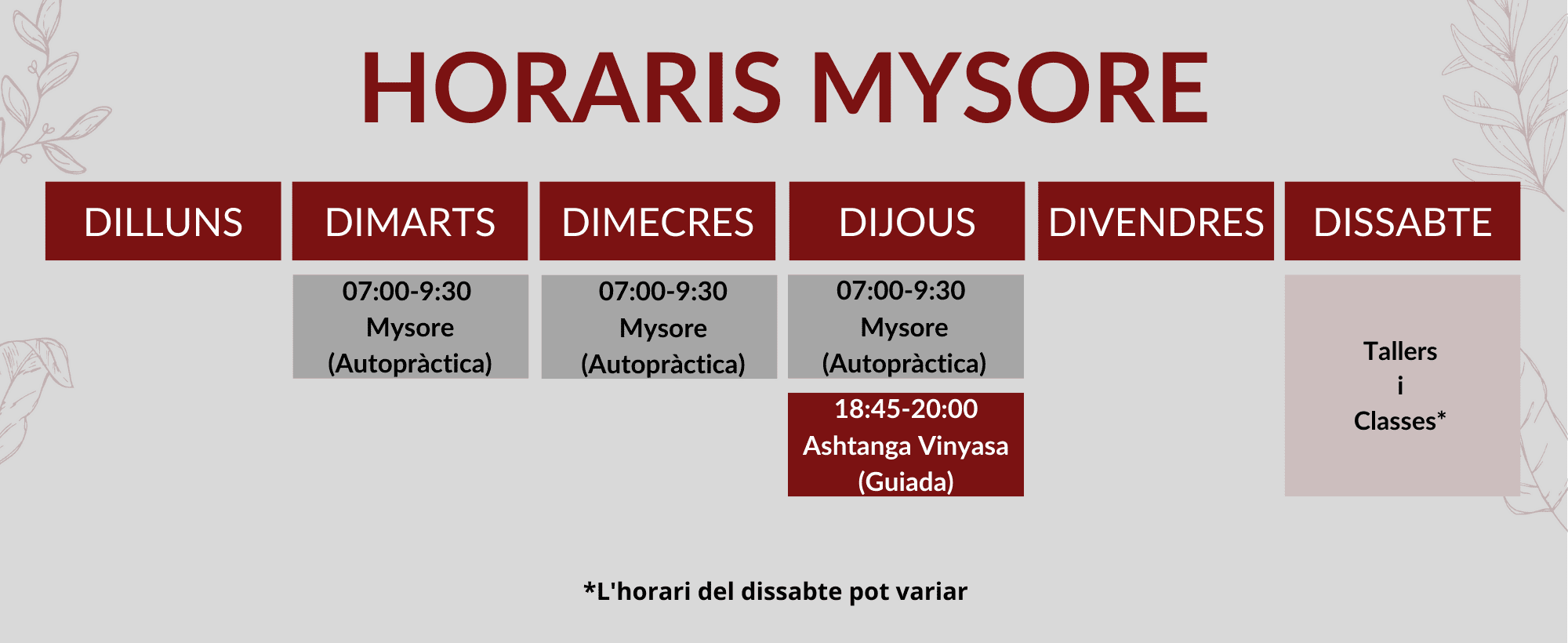 HORARIS MYSORE

| DILLUNS | DIMARTS | DIMECRES | DIJOUS | DIVENDRES | DISSABTE |
|---|---|---|---|---|---|
| | 07:00-9:30 Mysore (Autopràctica) | 07:00-9:30 Mysore (Autopràctica) | 07:00-9:30 Mysore (Autopràctica) | | Tallers i Classes* |
| | | | 18:45-20:00 Ashtanga Vinyasa (Guiada) | | |

*L'horari del dissabte pot variar